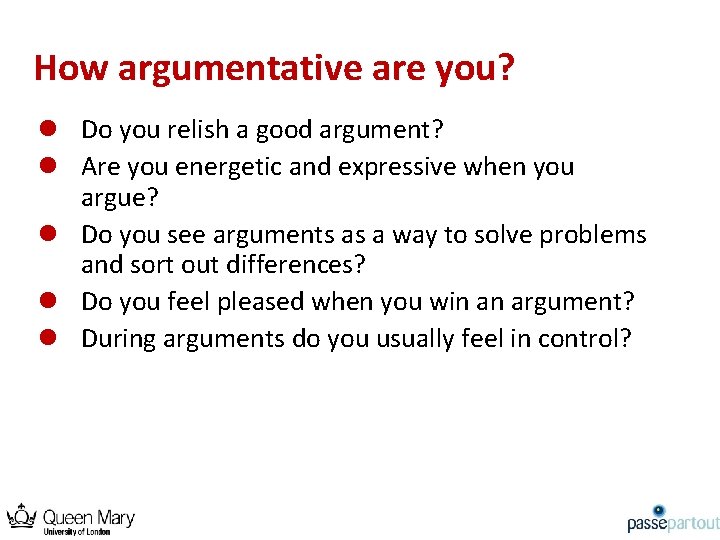 How argumentative are you?

- Do you relish a good argument?
- Are you energetic and expressive when you argue?
- Do you see arguments as a way to solve problems and sort out differences?
- Do you feel pleased when you win an argument?
- During arguments do you usually feel in control?

Queen Mary
University of London

passepartout